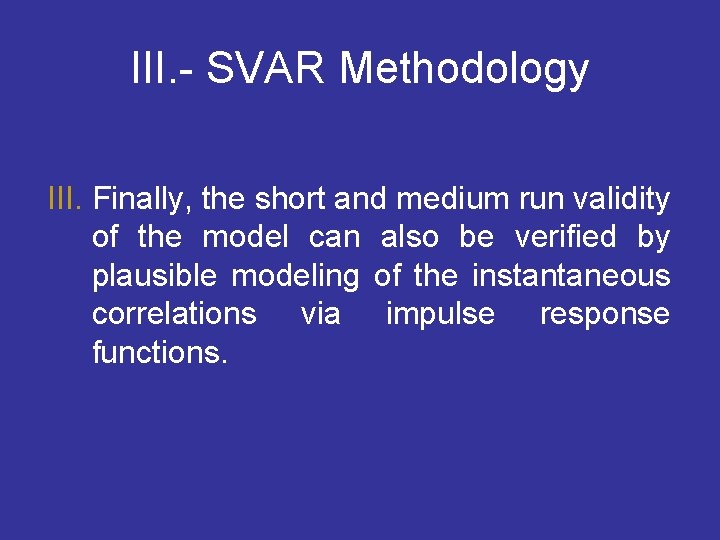 III.- SVAR Methodology

III. Finally, the short and medium run validity of the model can also be verified by plausible modeling of the instantaneous correlations via impulse response functions.